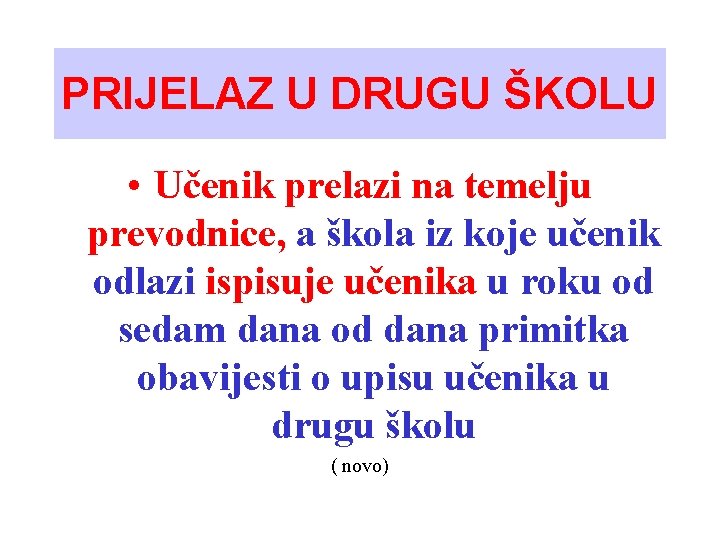 PRIJELAZ U DRUGU ŠKOLU

• Učenik prelazi na temelju prevodnice, a škola iz koje učenik odlazi ispisuje učenika u roku od sedam dana od dana primitka obavijesti o upisu učenika u drugu školu

( novo)